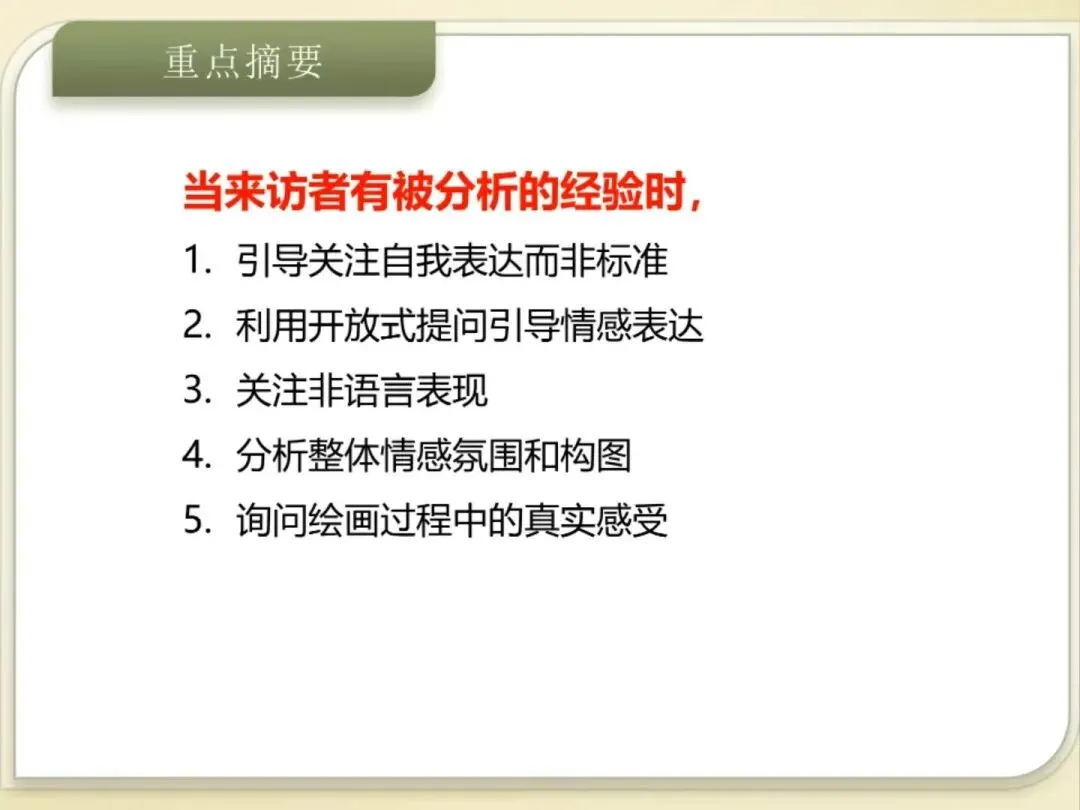 重点摘要

当来访者有被分析的经验时，

1. 引导关注自我表达而非标准
2. 利用开放式提问引导情感表达
3. 关注非语言表现
4. 分析整体情感氛围和构图
5. 询问绘画过程中的真实感受